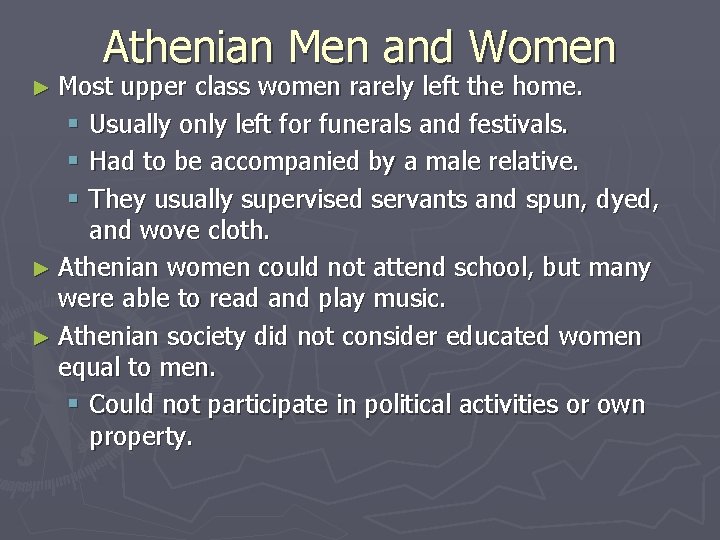 Athenian Men and Women

► Most upper class women rarely left the home.
▪ Usually only left for funerals and festivals.
▪ Had to be accompanied by a male relative.
▪ They usually supervised servants and spun, dyed, and wove cloth.

► Athenian women could not attend school, but many were able to read and play music.

► Athenian society did not consider educated women equal to men.
▪ Could not participate in political activities or own property.